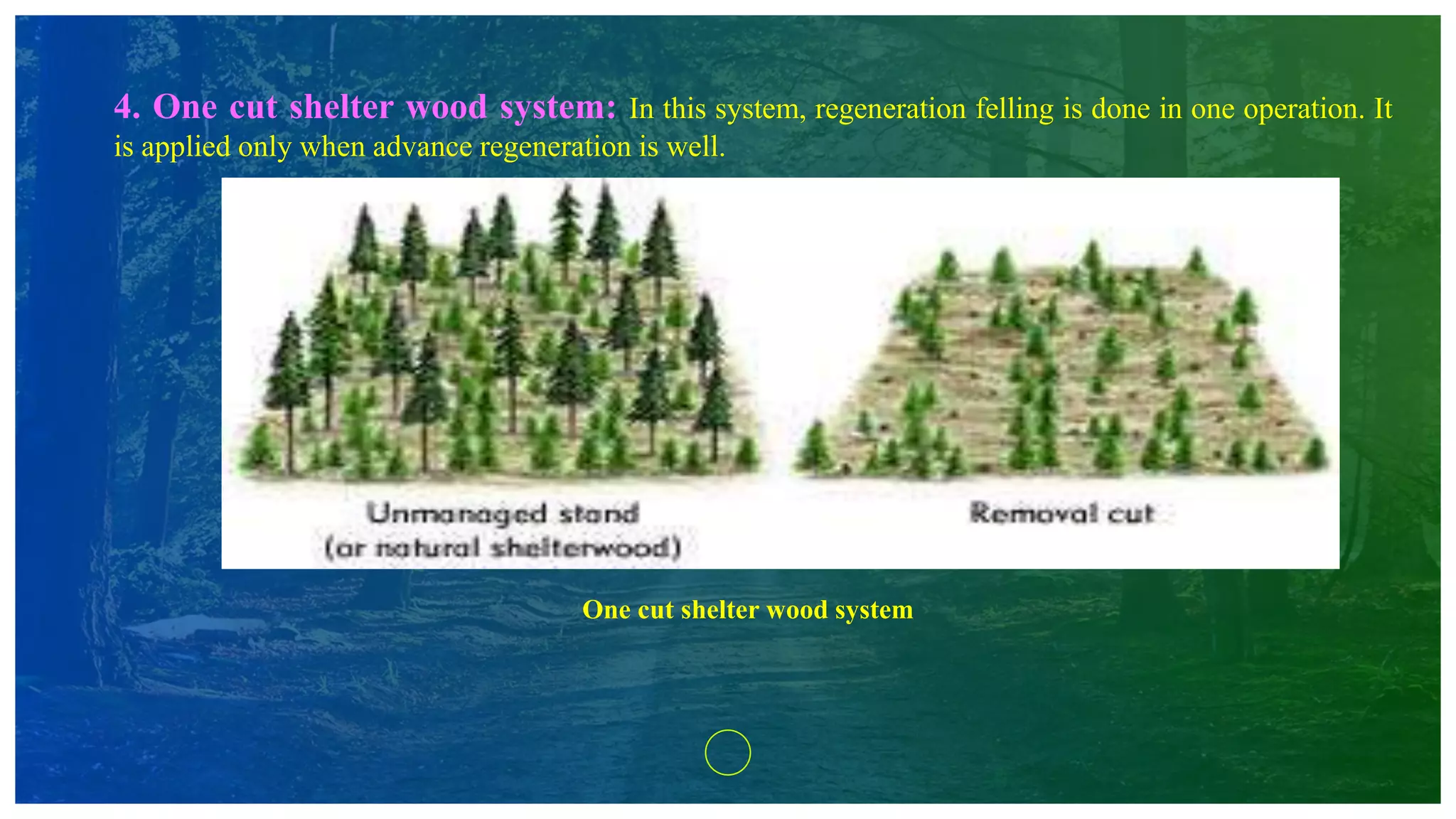 4. One cut shelter wood system: In this system, regeneration felling is done in one operation. It is applied only when advance regeneration is well.

Unmanaged stand (or natural shelterwood)

Removal cut

One cut shelter wood system